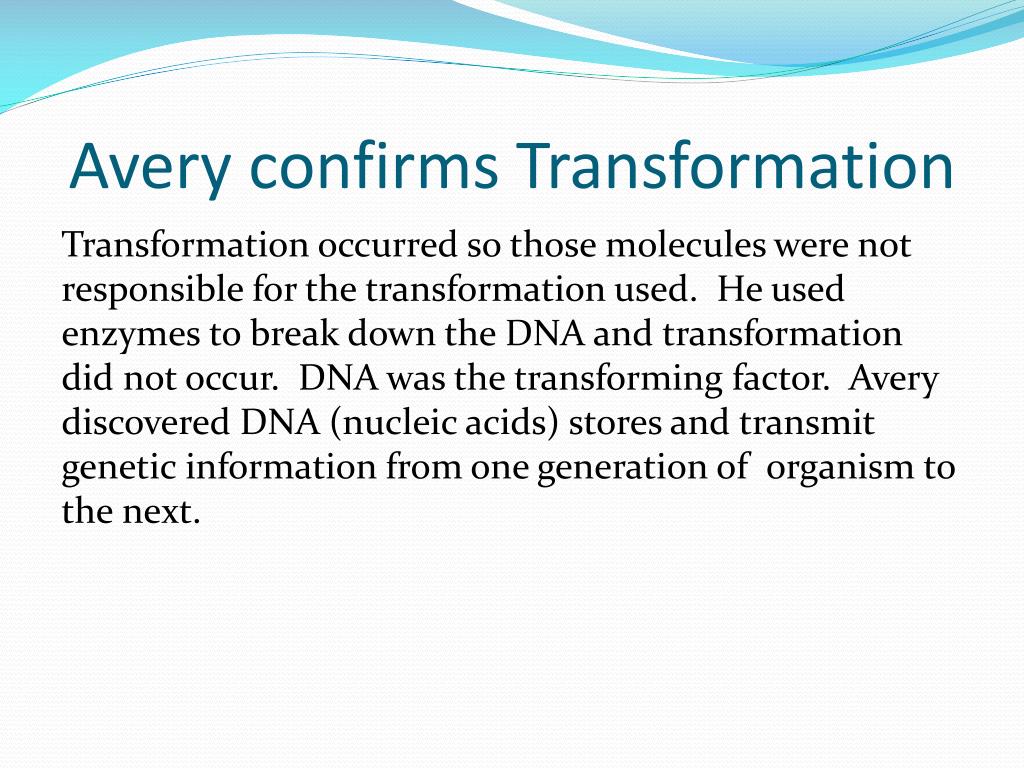 Avery confirms Transformation

Transformation occurred so those molecules were not responsible for the transformation used.  He used enzymes to break down the DNA and transformation did not occur.  DNA was the transforming factor.  Avery discovered DNA (nucleic acids) stores and transmit genetic information from one generation of  organism to the next.